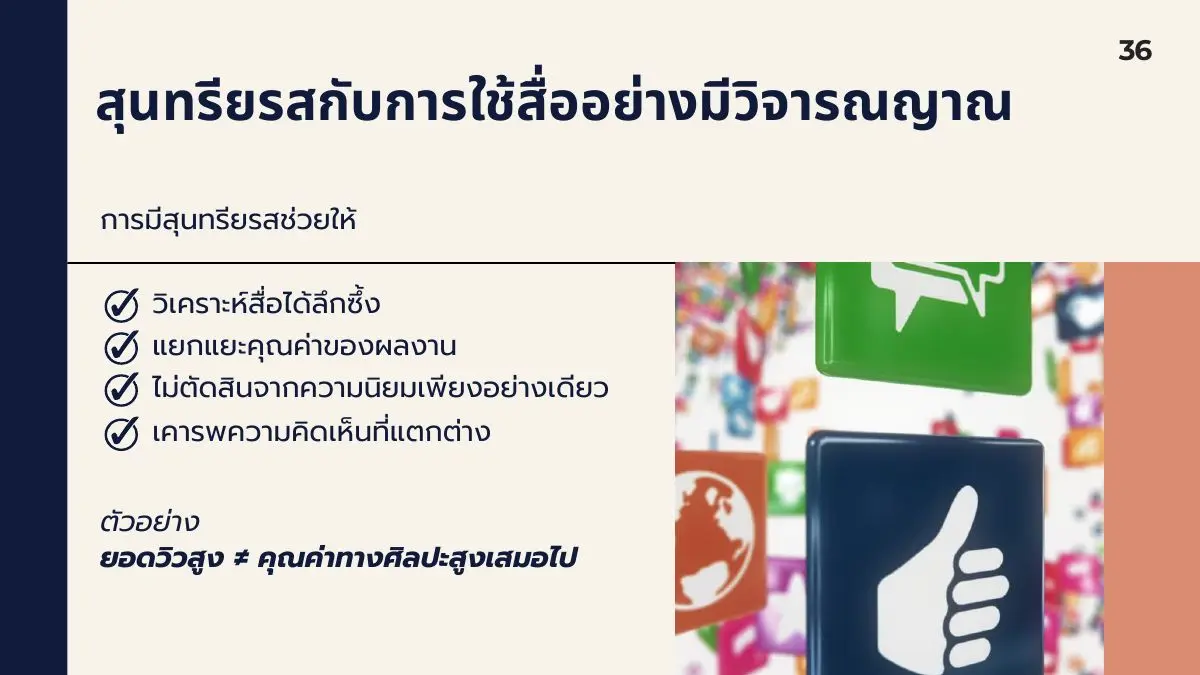 36

สุนทรียรสกับการใช้สื่ออย่างมีวิจารณญาณ

การมีสุนทรียรสช่วยให้

วิเคราะห์สื่อได้ลึกซึ้ง
แยกแยะคุณค่าของผลงาน
ไม่ตัดสินจากความนิยมเพียงอย่างเดียว
เคารพความคิดเห็นที่แตกต่าง

ตัวอย่าง
ยอดวิวสูง ≠ คุณค่าทางศิลปะสูงเสมอไป